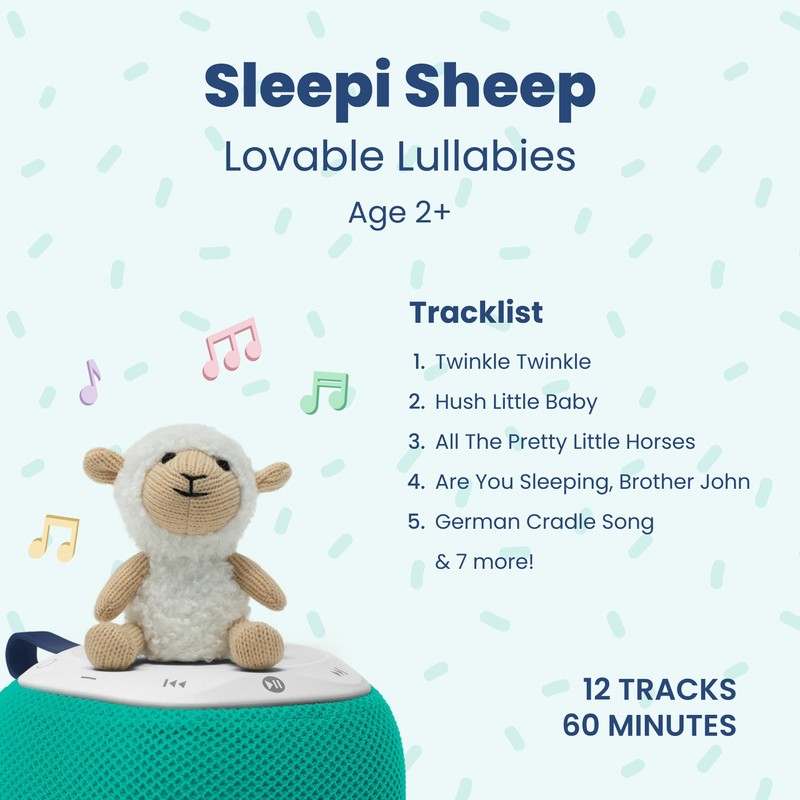 Sleepi Sheep
Lovable Lullabies
Age 2+

Tracklist
1. Twinkle Twinkle
2. Hush Little Baby
3. All The Pretty Little Horses
4. Are You Sleeping, Brother John
5. German Cradle Song
& 7 more!

12 TRACKS
60 MINUTES